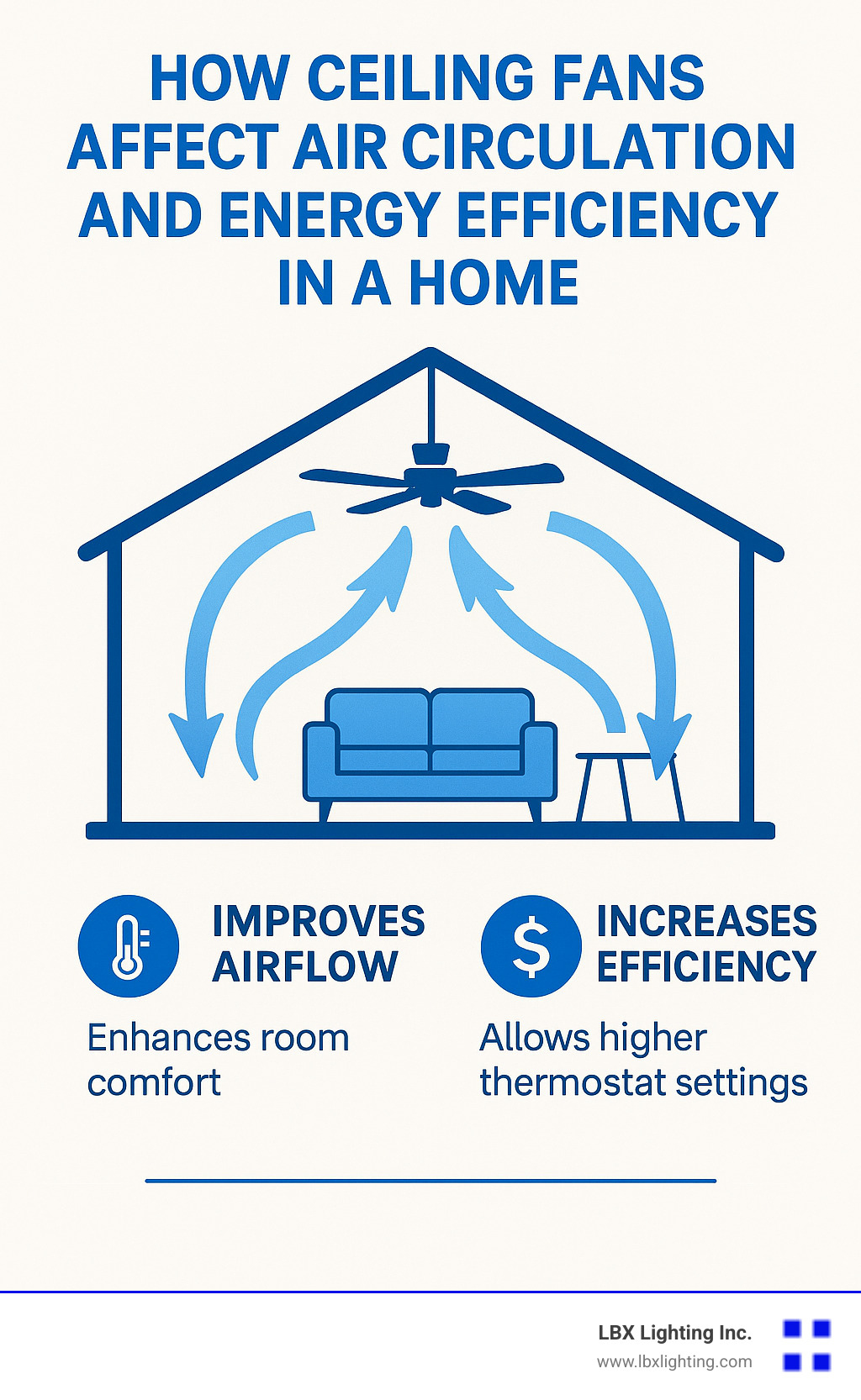 HOW CEILING FANS AFFECT AIR CIRCULATION AND ENERGY EFFICIENCY IN A HOME

IMPROVES AIRFLOW

Enhances room comfort

$

INCREASES EFFICIENCY

Allows higher thermostat settings

LBX Lighting Inc.
www.lbxlighting.com